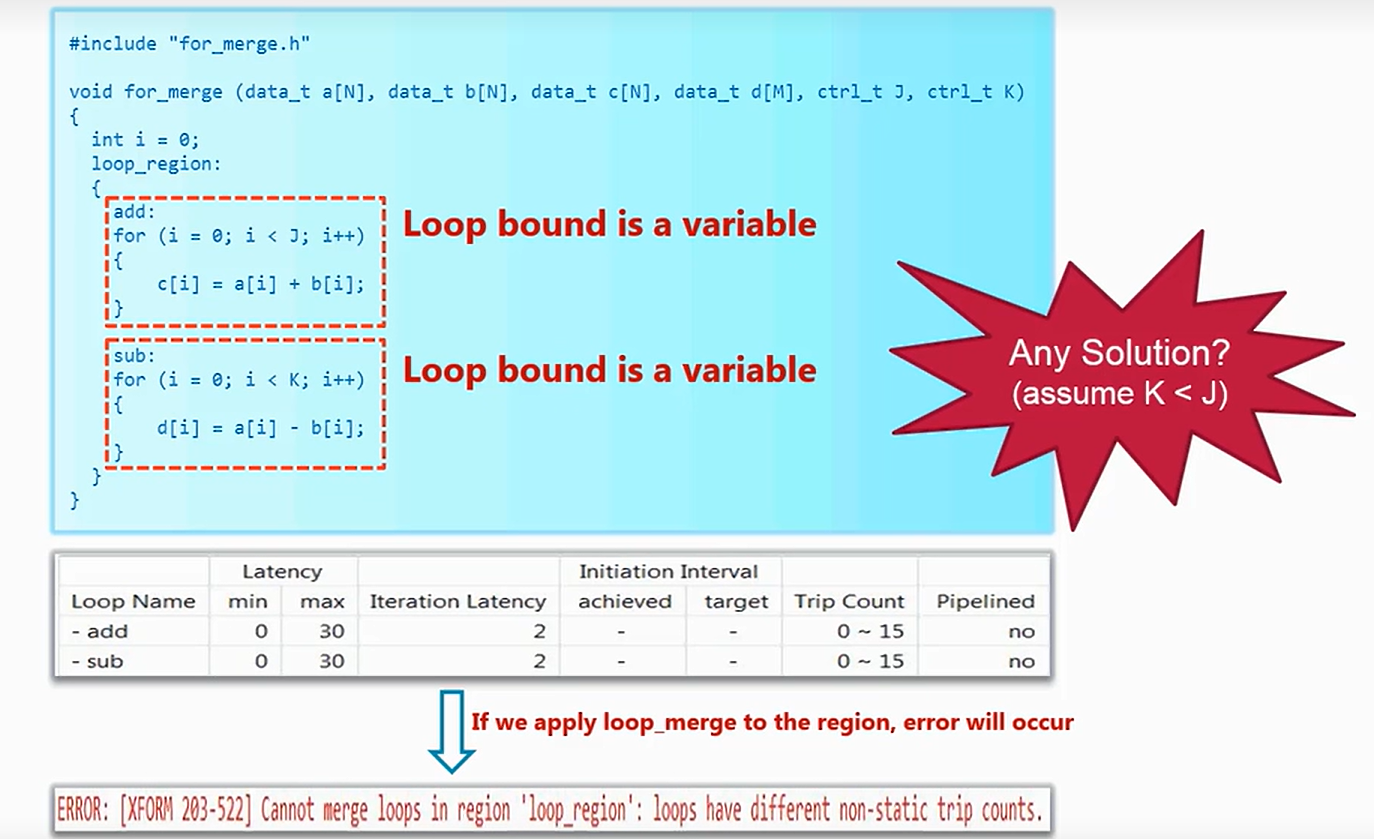 #include "for_merge.h"

void for_merge (data_t a[N], data_t b[N], data_t c[N], data_t d[M], ctrl_t J, ctrl_t K)
{
  int i = 0;
  loop_region:
  {
    add:
    for (i = 0; i < J; i++)
    {
        c[i] = a[i] + b[i];
    }

    sub:
    for (i = 0; i < K; i++)
    {
        d[i] = a[i] - b[i];
    }
  }
}

Loop bound is a variable

Loop bound is a variable

Any Solution?
(assume K < J)

| | Latency | | | Initiation Interval | | | |
|---|---|---|---|---|---|---|---|
| Loop Name | min | max | Iteration Latency | achieved | target | Trip Count | Pipelined |
| - add | 0 | 30 | 2 | - | - | 0 ~ 15 | no |
| - sub | 0 | 30 | 2 | - | - | 0 ~ 15 | no |

If we apply loop_merge to the region, error will occur

ERROR: [XFORM 203-522] Cannot merge loops in region 'loop_region': loops have different non-static trip counts.